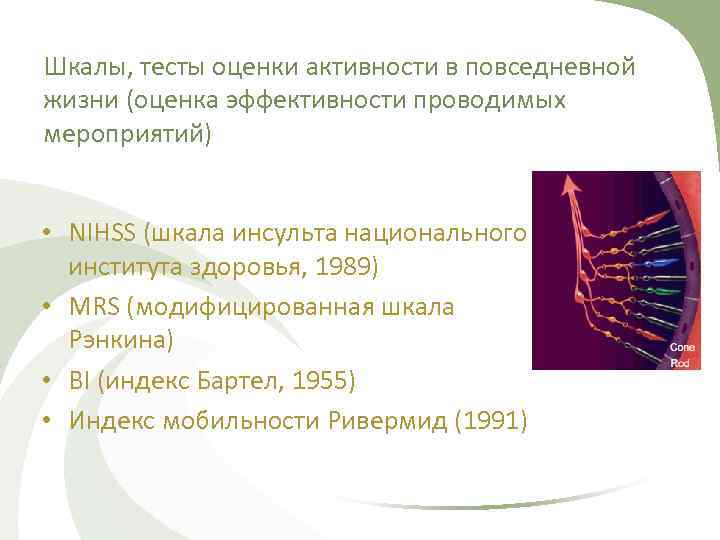 Шкалы, тесты оценки активности в повседневной жизни (оценка эффективности проводимых мероприятий)

• NIHSS (шкала инсульта национального института здоровья, 1989)
• MRS (модифицированная шкала Рэнкина)
• BI (индекс Бартел, 1955)
• Индекс мобильности Ривермид (1991)

Cone
Rod